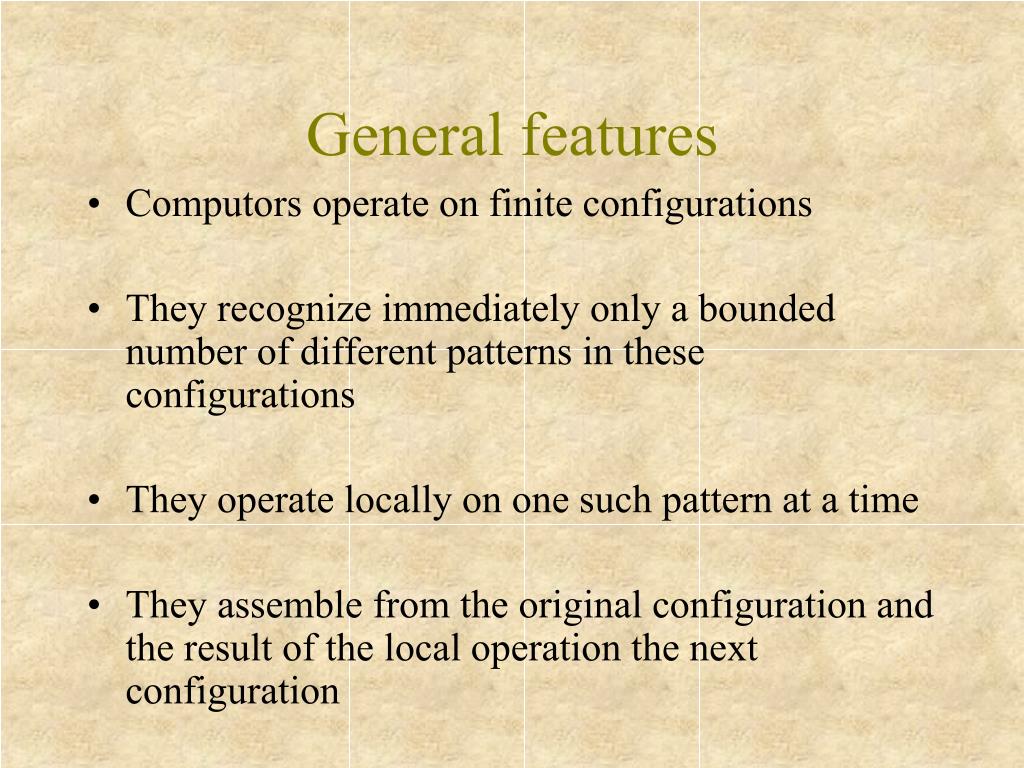 General features

• Computors operate on finite configurations

• They recognize immediately only a bounded number of different patterns in these configurations

• They operate locally on one such pattern at a time

• They assemble from the original configuration and the result of the local operation the next configuration